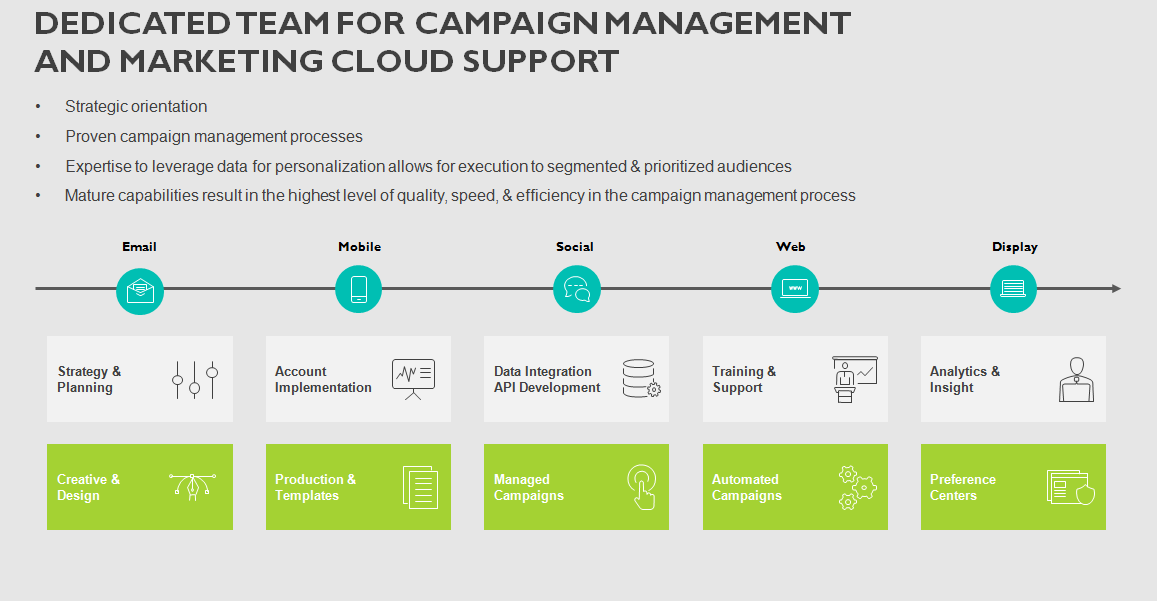 DEDICATED TEAM FOR CAMPAIGN MANAGEMENT AND MARKETING CLOUD SUPPORT

• Strategic orientation
• Proven campaign management processes
• Expertise to leverage data for personalization allows for execution to segmented & prioritized audiences
• Mature capabilities result in the highest level of quality, speed, & efficiency in the campaign management process

Email

Mobile

Social

Web

www

Display

Strategy & Planning

Account Implementation

Data Integration API Development

Training & Support

Analytics & Insight

Creative & Design

Production & Templates

Managed Campaigns

Automated Campaigns

Preference Centers